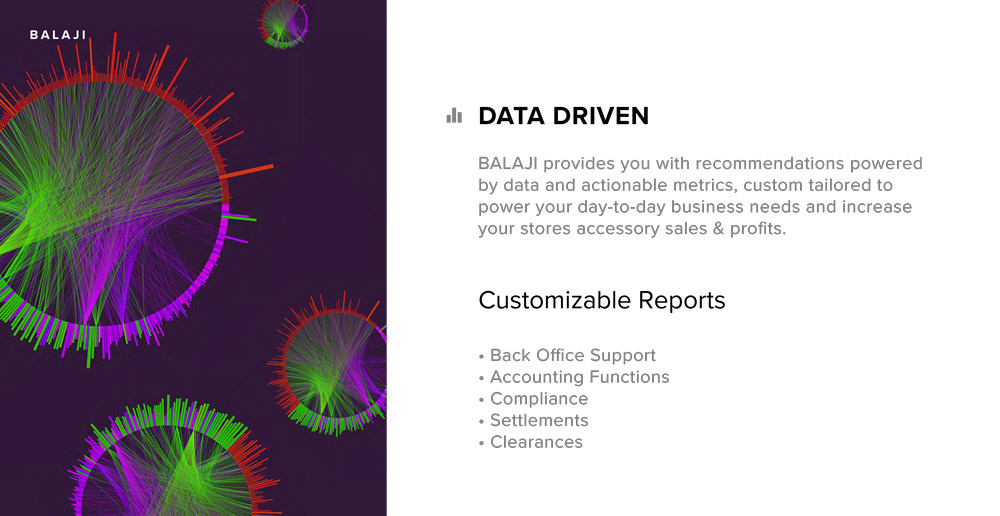 BALAJI

DATA DRIVEN

BALAJI provides you with recommendations powered by data and actionable metrics, custom tailored to power your day-to-day business needs and increase your stores accessory sales & profits.

Customizable Reports

• Back Office Support
• Accounting Functions
• Compliance
• Settlements
• Clearances